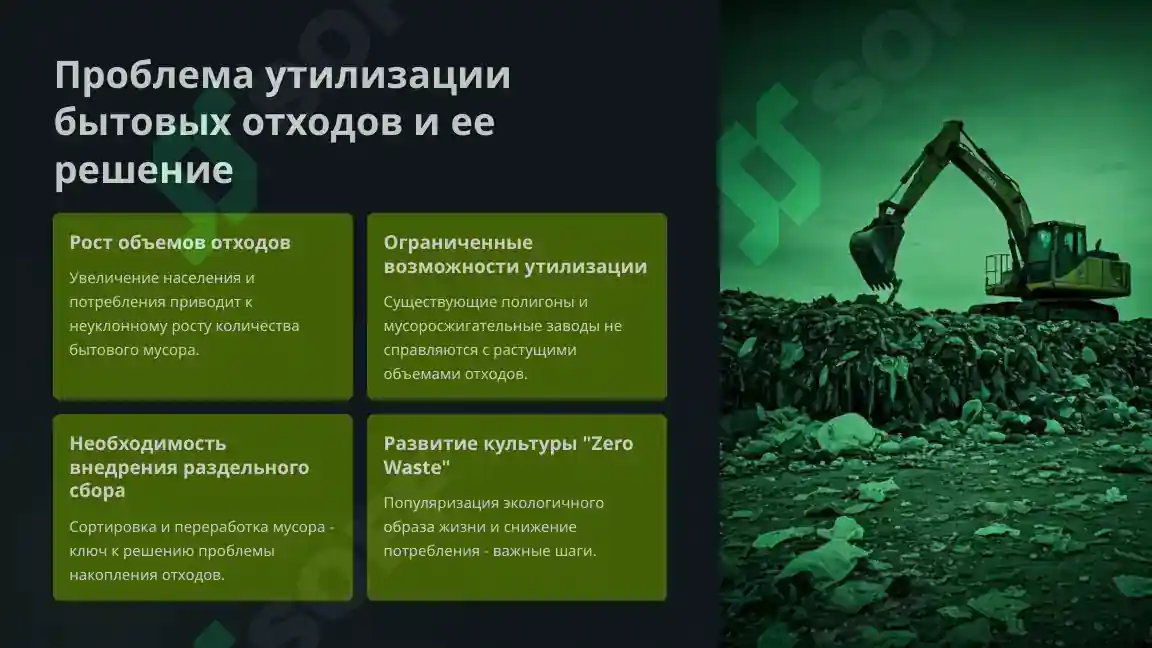 Проблема утилизации бытовых отходов и ее решение

Рост объемов отходов

Увеличение населения и потребления приводит к неуклонному росту количества бытового мусора.

Ограниченные возможности утилизации

Существующие полигоны и мусоросжигательные заводы не справляются с растущими объемами отходов.

Необходимость внедрения раздельного сбора

Сортировка и переработка мусора - ключ к решению проблемы накопления отходов.

Развитие культуры "Zero Waste"

Популяризация экологичного образа жизни и снижение потребления - важные шаги.